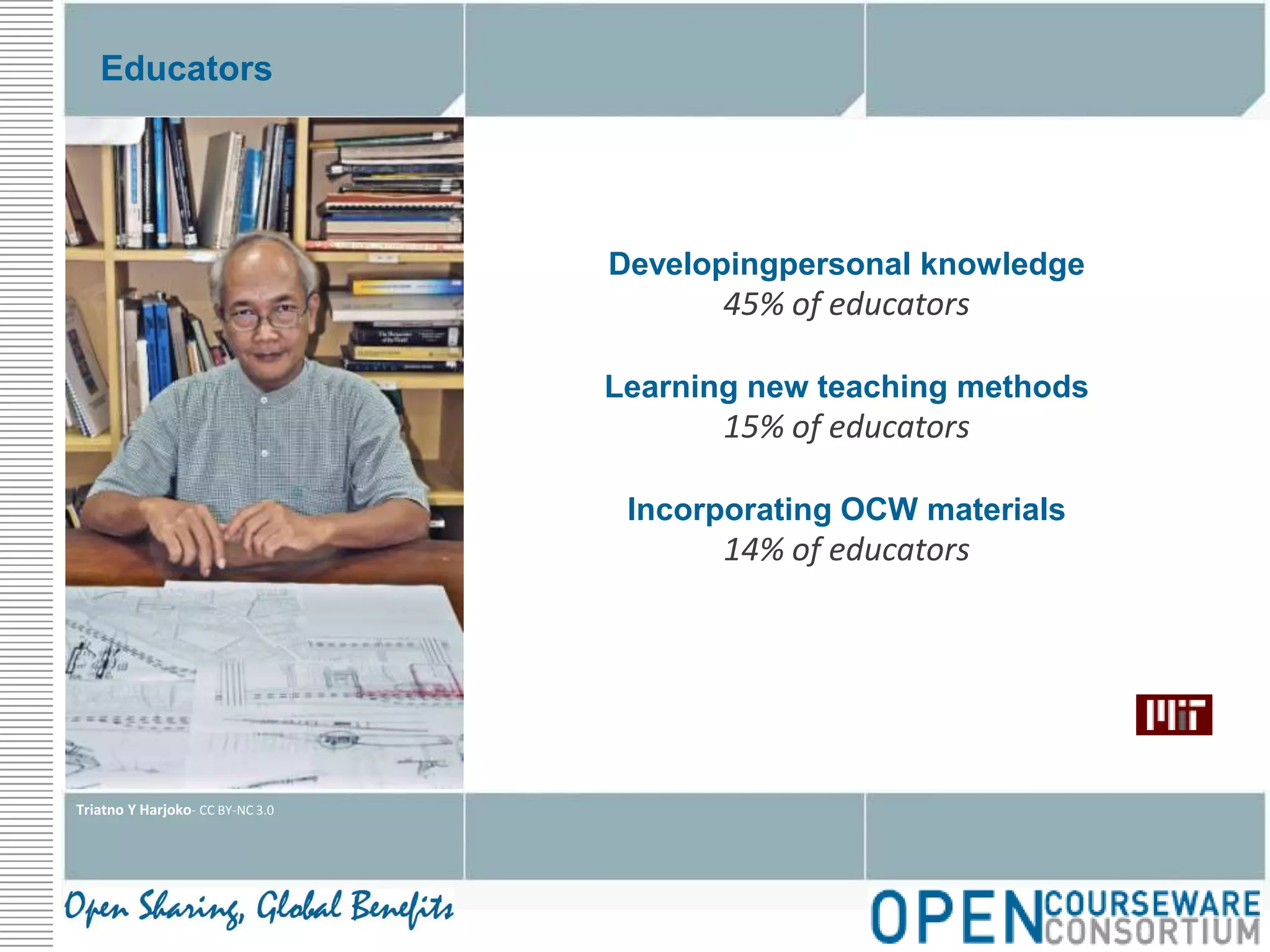 Educators

Developingpersonal knowledge
45% of educators

Learning new teaching methods
15% of educators

Incorporating OCW materials
14% of educators

MIT

Triatno Y Harjoko- CC BY-NC 3.0

Open Sharing, Global Benefits

OPEN COURSEWARE CONSORTIUM